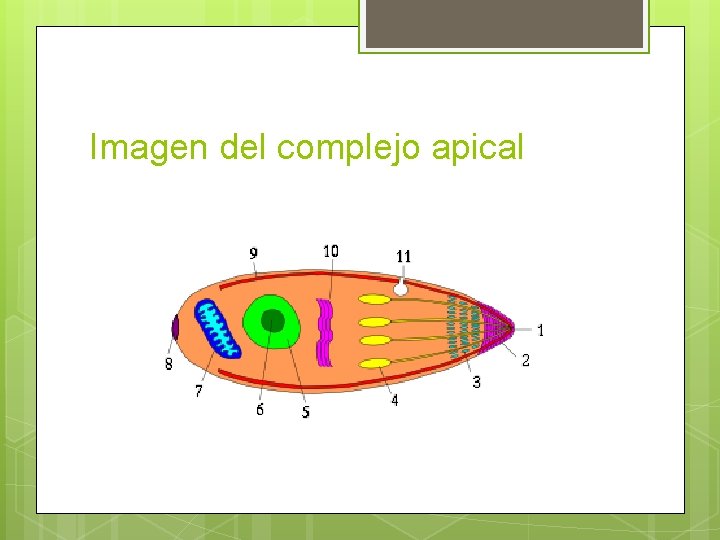 Imagen del complejo apical

9
10
11
1
2
3
4
5
6
7
8